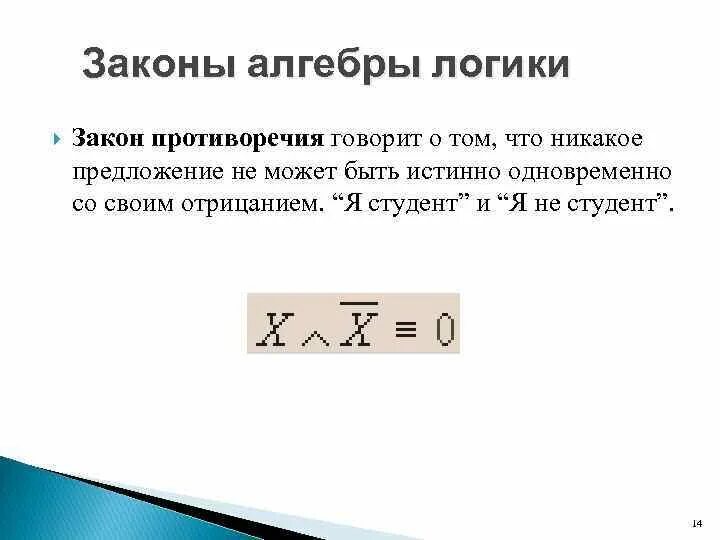 Законы алгебры логики

Закон противоречия говорит о том, что никакое предложение не может быть истинно одновременно со своим отрицанием. “Я студент” и “Я не студент”.

$X \wedge \overline{X} \equiv 0$

14